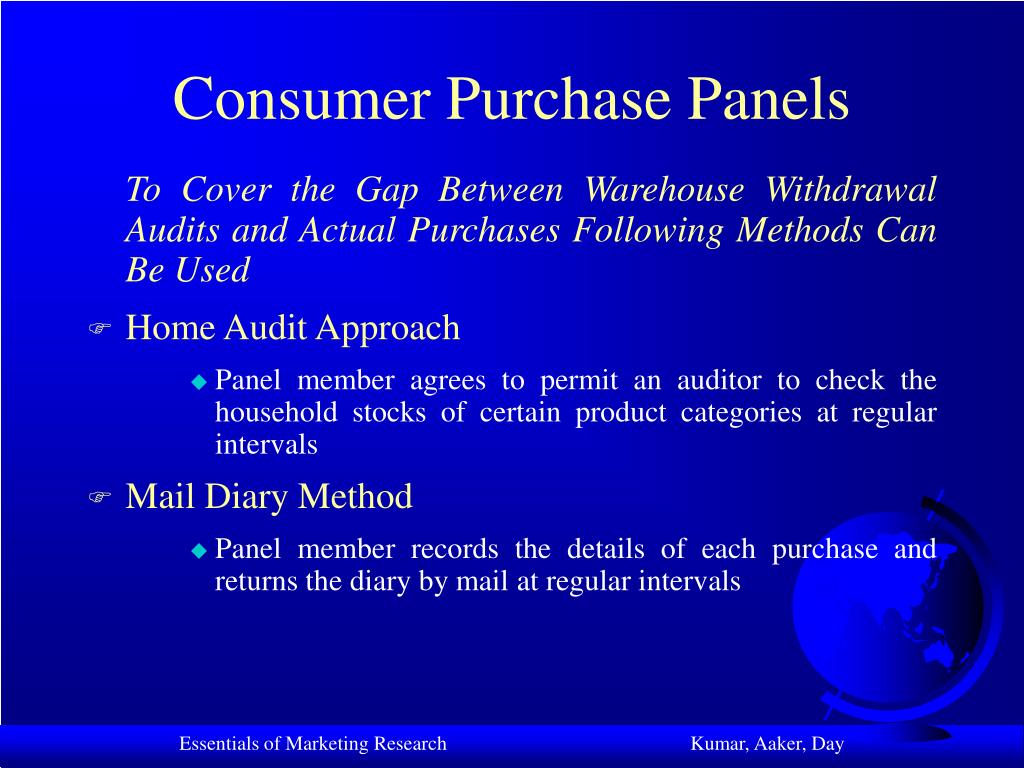 Consumer Purchase Panels

To Cover the Gap Between Warehouse Withdrawal Audits and Actual Purchases Following Methods Can Be Used

Home Audit Approach

Panel member agrees to permit an auditor to check the household stocks of certain product categories at regular intervals

Mail Diary Method

Panel member records the details of each purchase and returns the diary by mail at regular intervals

Essentials of Marketing Research

Kumar, Aaker, Day